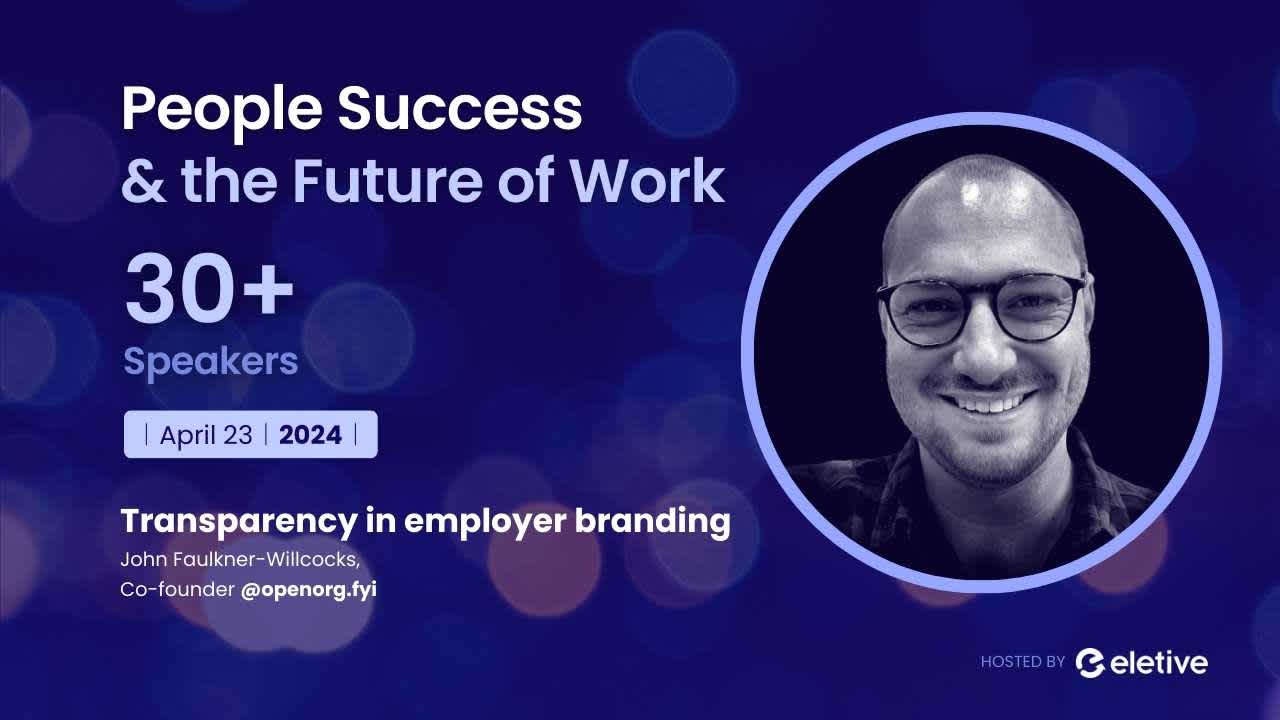 People Success
& the Future of Work

30+
Speakers

| April 23 | 2024 |

Transparency in employer branding
John Faulkner-Willcocks,
Co-founder @openorg.fyi

HOSTED BY eletive